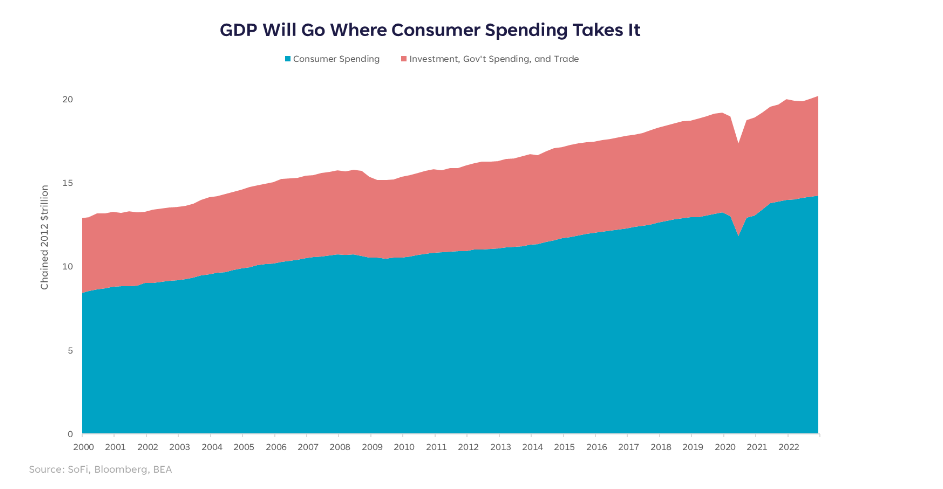 GDP Will Go Where Consumer Spending Takes It

Consumer Spending
Investment, Gov't Spending, and Trade

Chained 2012 $trillion

20
15
10
5
0

2000 2001 2002 2003 2004 2005 2006 2007 2008 2009 2010 2011 2012 2013 2014 2015 2016 2017 2018 2019 2020 2021 2022

Source: SoFi, Bloomberg, BEA